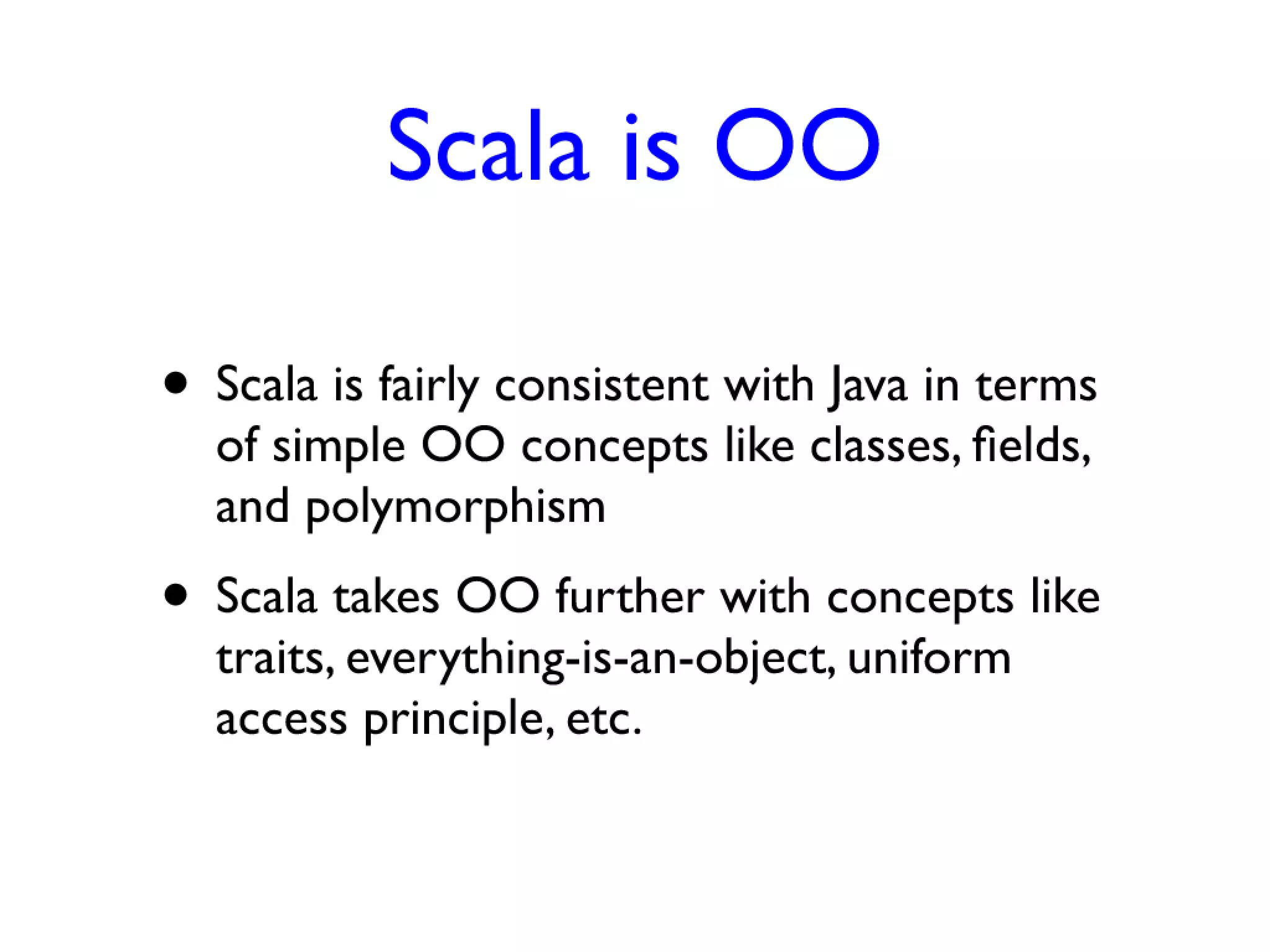 Scala is OO

• Scala is fairly consistent with Java in terms of simple OO concepts like classes, fields, and polymorphism

• Scala takes OO further with concepts like traits, everything-is-an-object, uniform access principle, etc.